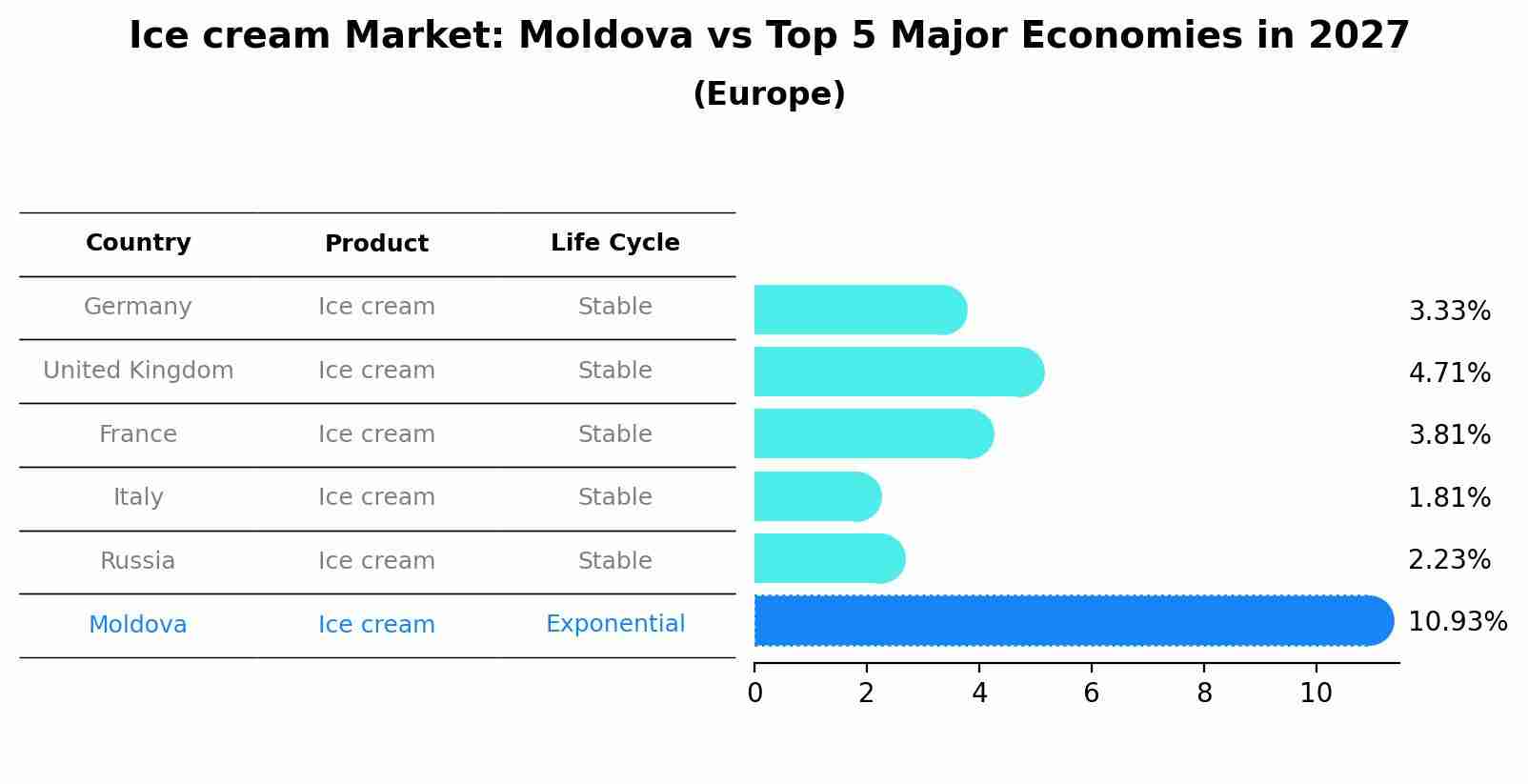 Ice cream Market: Moldova vs Top 5 Major Economies in 2027
(Europe)

| Country | Product | Life Cycle |
|---|---|---|
| Germany | Ice cream | Stable |
| United Kingdom | Ice cream | Stable |
| France | Ice cream | Stable |
| Italy | Ice cream | Stable |
| Russia | Ice cream | Stable |
| Moldova | Ice cream | Exponential |

3.33%
4.71%
3.81%
1.81%
2.23%
10.93%

0 2 4 6 8 10